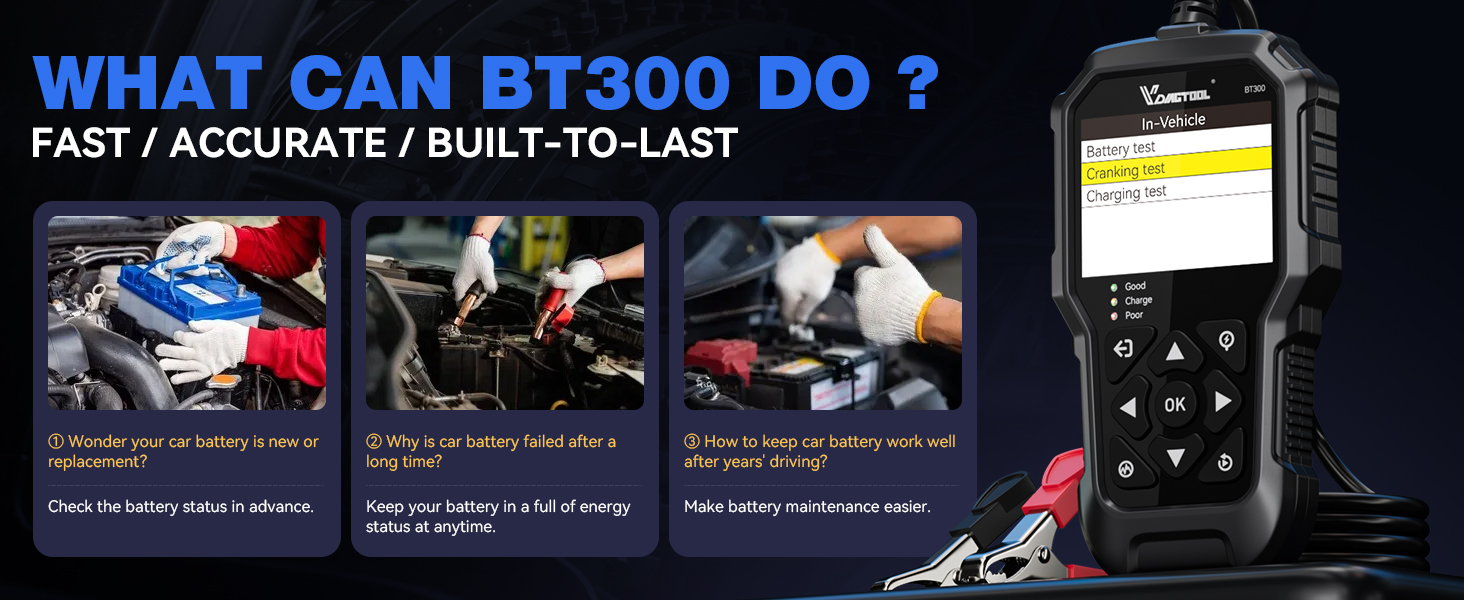 WHAT CAN BT300 DO ?
FAST / ACCURATE / BUILT-TO-LAST

① Wonder your car battery is new or replacement?

Check the battery status in advance.

② Why is car battery failed after a long time?

Keep your battery in a full of energy status at anytime.

③ How to keep car battery work well after years' driving?

Make battery maintenance easier.

VDIAGTOOL BT300

In-Vehicle
Battery test
Cranking test
Charging test

Good
Charge
Poor

OK